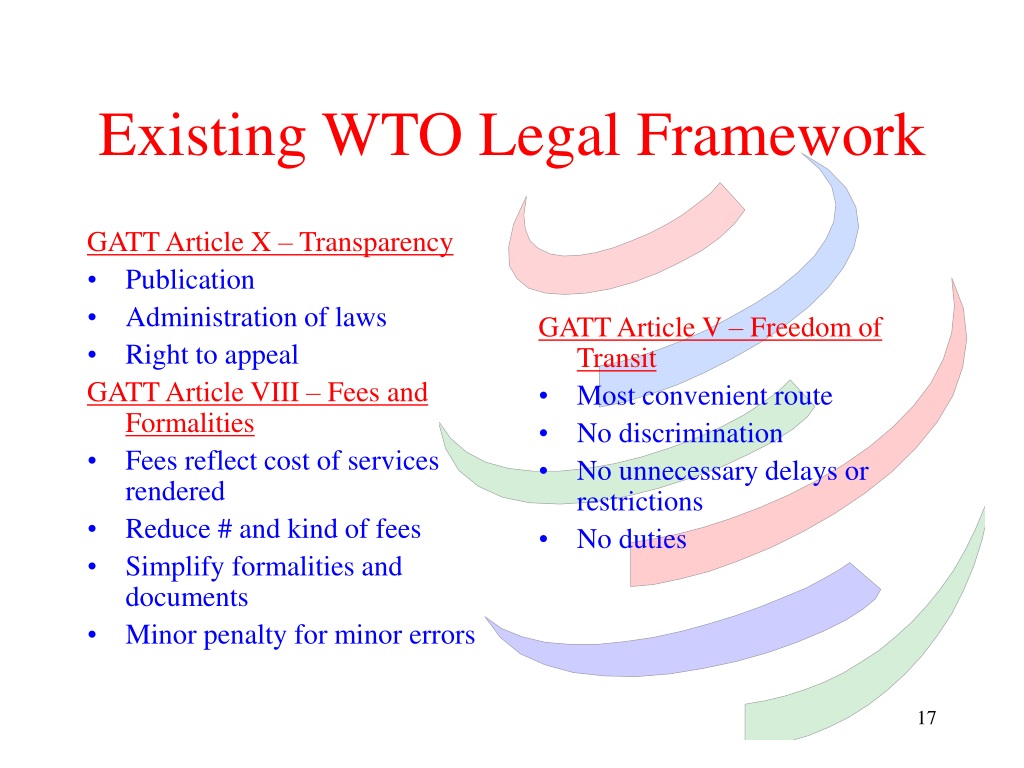 Existing WTO Legal Framework

GATT Article X – Transparency
• Publication
• Administration of laws
• Right to appeal

GATT Article VIII – Fees and Formalities
• Fees reflect cost of services rendered
• Reduce # and kind of fees
• Simplify formalities and documents
• Minor penalty for minor errors

GATT Article V – Freedom of Transit
• Most convenient route
• No discrimination
• No unnecessary delays or restrictions
• No duties

17